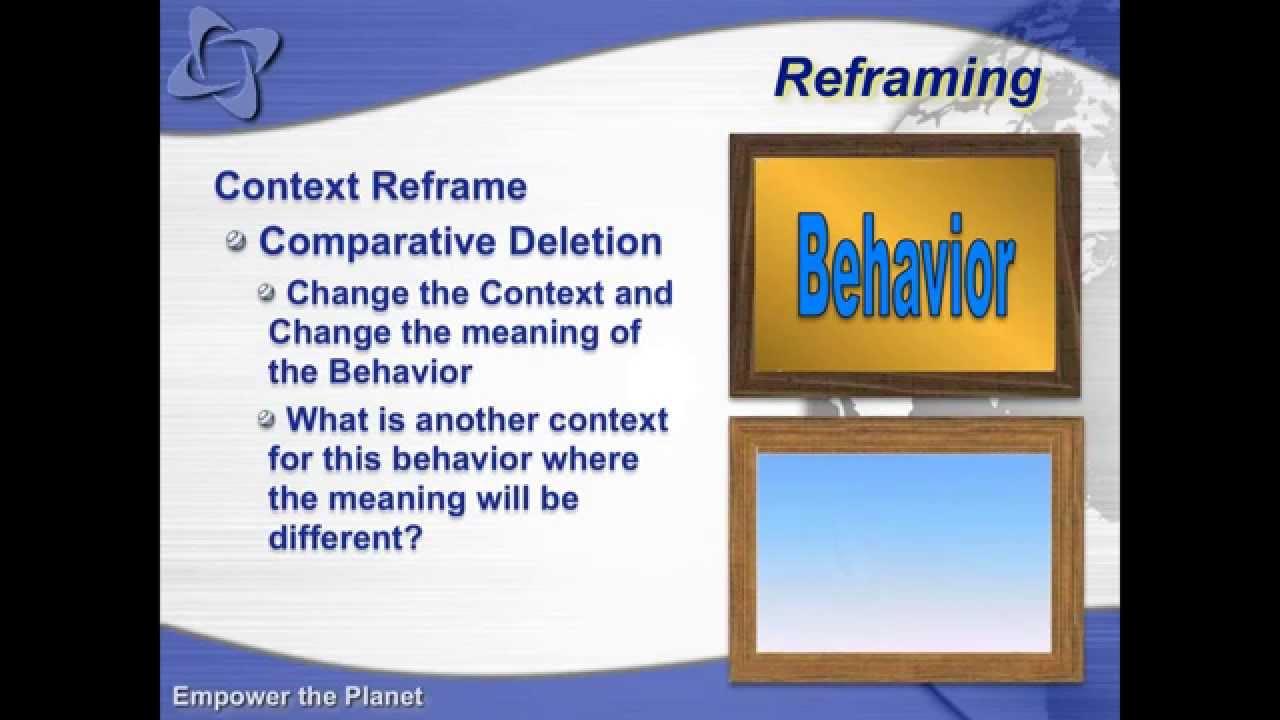 Reframing

Context Reframe

Comparative Deletion

Change the Context and Change the meaning of the Behavior

What is another context for this behavior where the meaning will be different?

Behavior

Empower the Planet